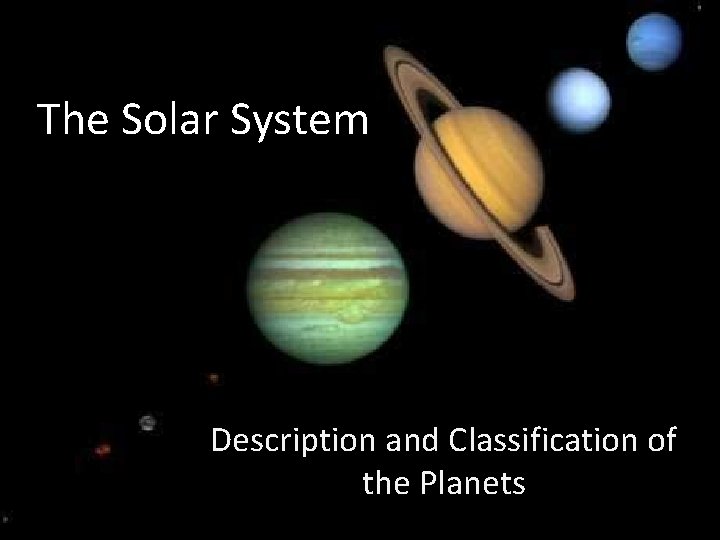 The Solar System

Description and Classification of the Planets